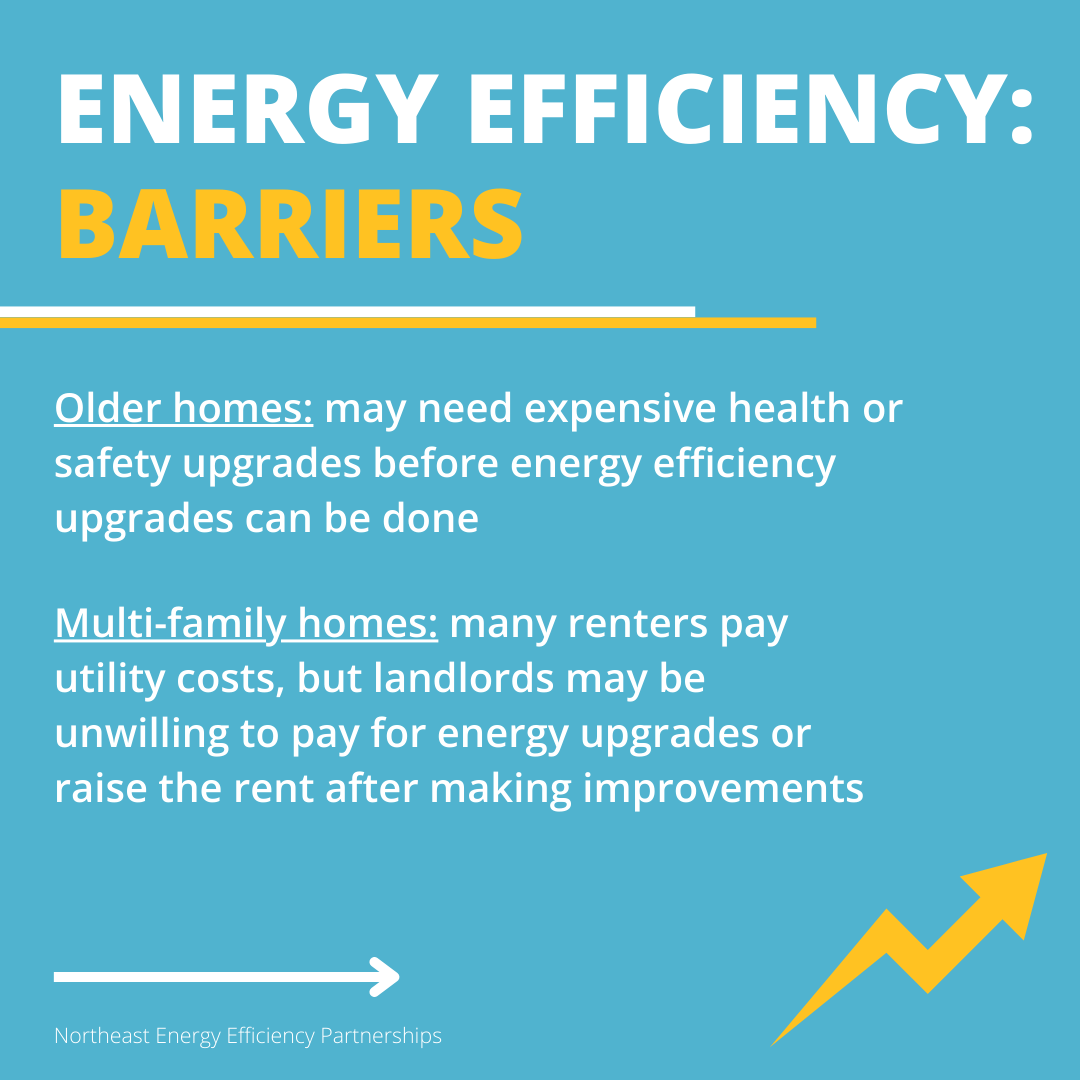 ENERGY EFFICIENCY:
BARRIERS

Older homes: may need expensive health or safety upgrades before energy efficiency upgrades can be done

Multi-family homes: many renters pay utility costs, but landlords may be unwilling to pay for energy upgrades or raise the rent after making improvements

Northeast Energy Efficiency Partnerships